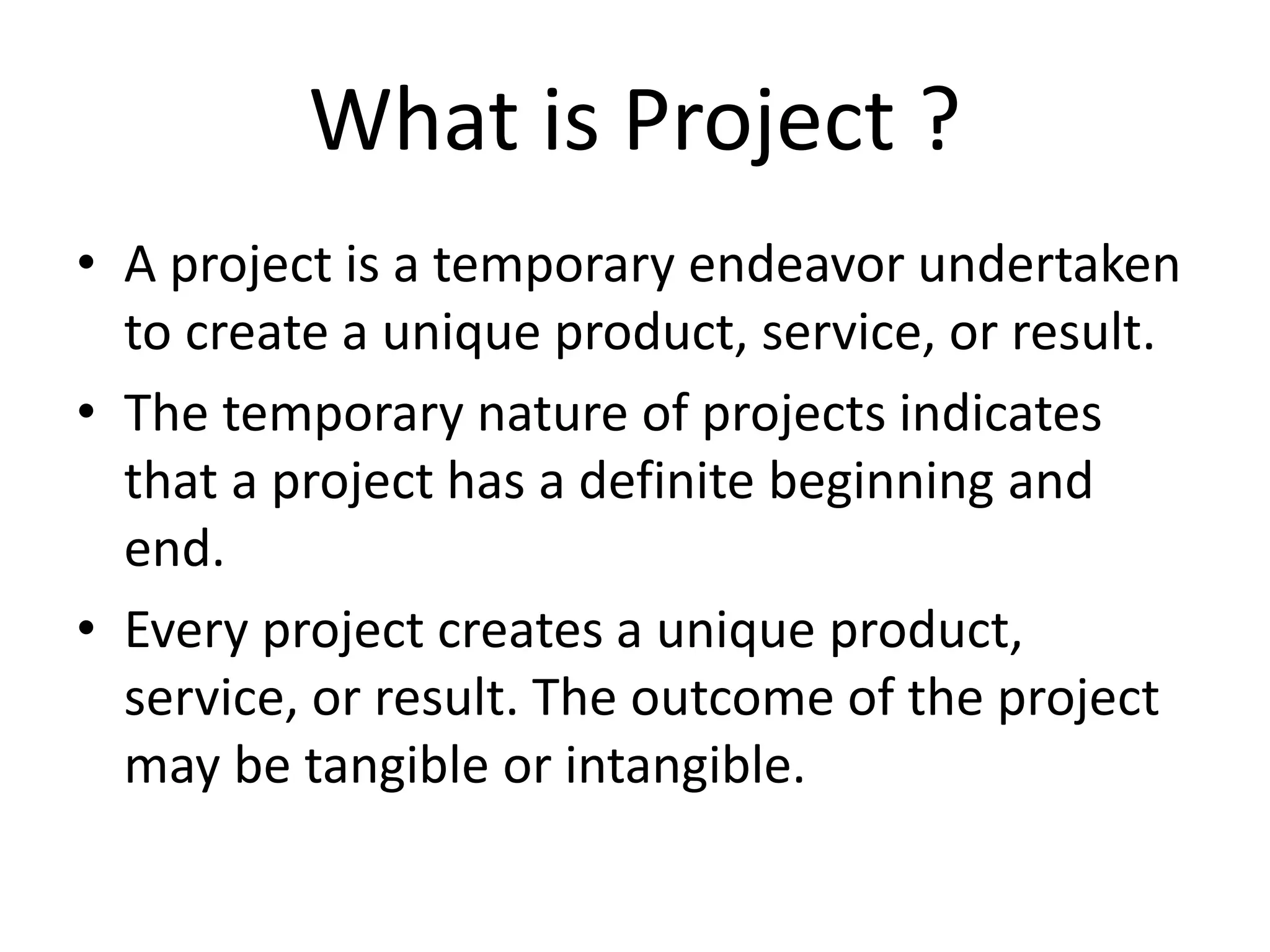 What is Project ?

• A project is a temporary endeavor undertaken to create a unique product, service, or result.

• The temporary nature of projects indicates that a project has a definite beginning and end.

• Every project creates a unique product, service, or result. The outcome of the project may be tangible or intangible.